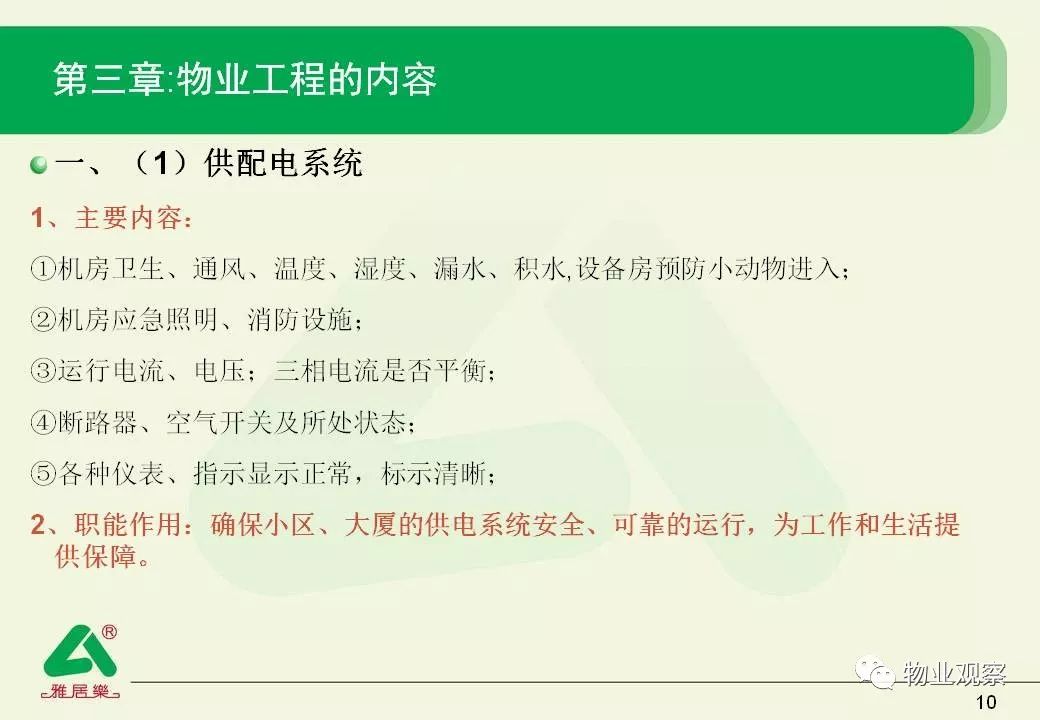 第三章:物业工程的内容

一、（1）供配电系统

1、主要内容：

①机房卫生、通风、温度、湿度、漏水、积水,设备房预防小动物进入；

②机房应急照明、消防设施；

③运行电流、电压；三相电流是否平衡；

④断路器、空气开关及所处状态；

⑤各种仪表、指示显示正常，标示清晰；

2、职能作用：确保小区、大厦的供电系统安全、可靠的运行，为工作和生活提供保障。

®
雅居樂

物业观察

10